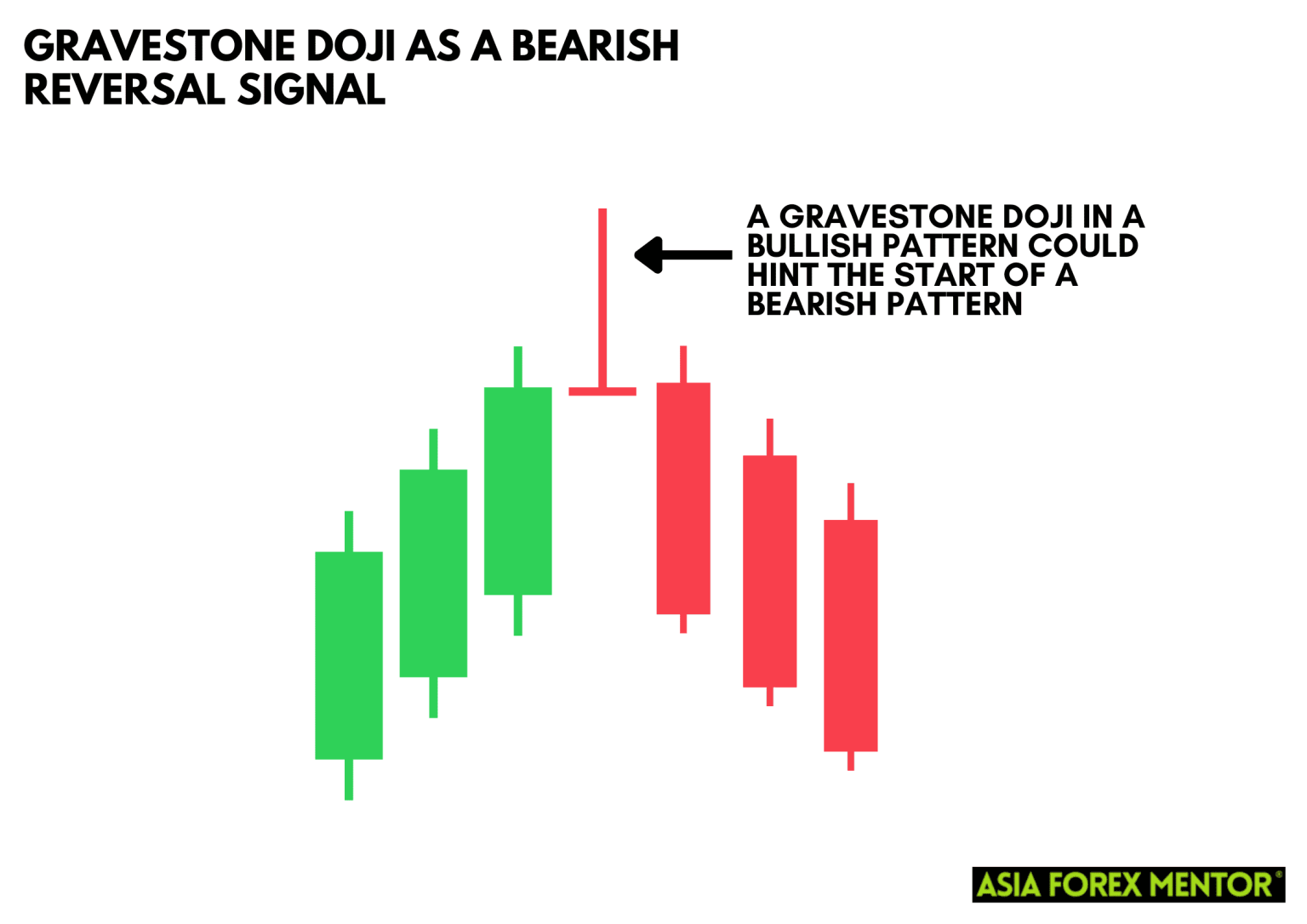 GRAVESTONE DOJI AS A BEARISH REVERSAL SIGNAL

A GRAVESTONE DOJI IN A BULLISH PATTERN COULD HINT THE START OF A BEARISH PATTERN

ASIA FOREX MENTOR®